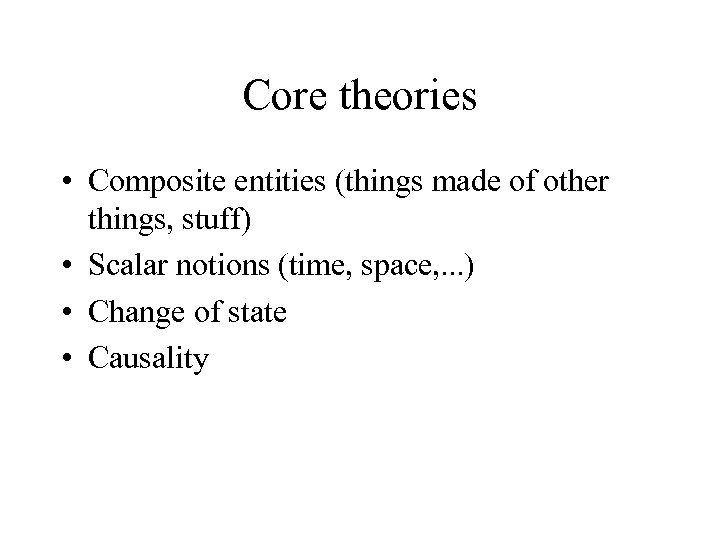 Core theories

• Composite entities (things made of other things, stuff)
• Scalar notions (time, space,...)
• Change of state
• Causality